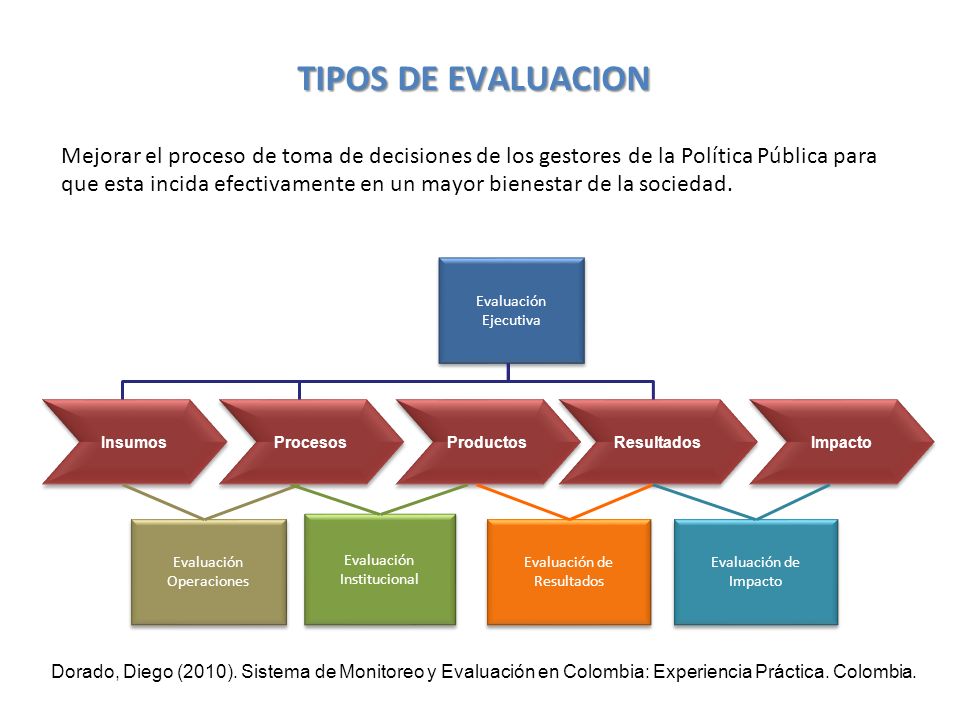 TIPOS DE EVALUACION

Mejorar el proceso de toma de decisiones de los gestores de la Política Pública para que esta incida efectivamente en un mayor bienestar de la sociedad.

Evaluación Ejecutiva

Insumos

Procesos

Productos

Resultados

Impacto

Evaluación Operaciones

Evaluación Institucional

Evaluación de Resultados

Evaluación de Impacto

Dorado, Diego (2010). Sistema de Monitoreo y Evaluación en Colombia: Experiencia Práctica. Colombia.